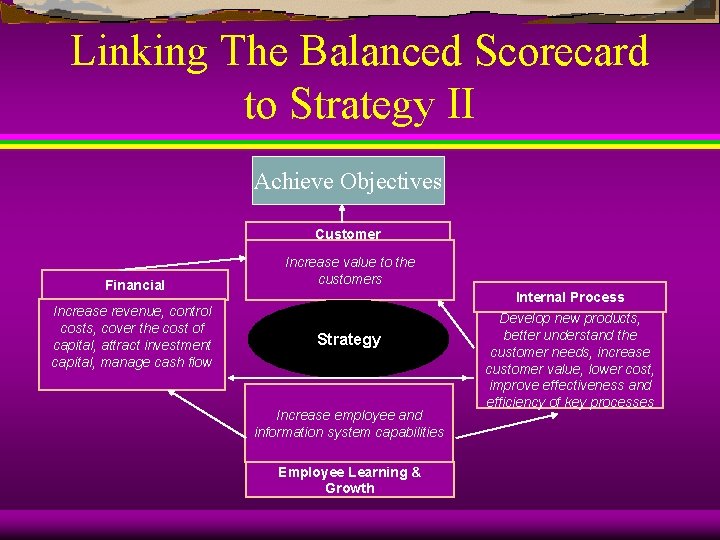 Linking The Balanced Scorecard to Strategy II

Achieve Objectives

Customer

Increase value to the customers

Financial

Increase revenue, control costs, cover the cost of capital, attract investment capital, manage cash flow

Strategy

Internal Process

Develop new products, better understand the customer needs, increase customer value, lower cost, improve effectiveness and efficiency of key processes

Increase employee and information system capabilities

Employee Learning & Growth